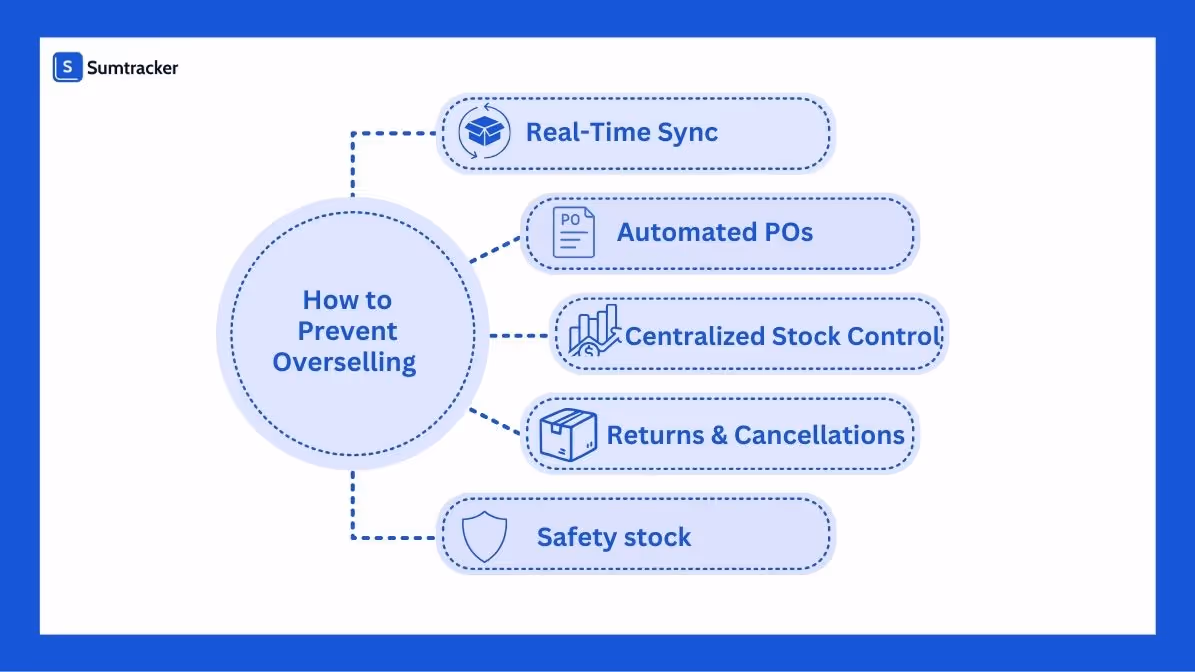 S Sumtracker

How to Prevent Overselling

Real-Time Sync

PO

Automated POs

Centralized Stock Control

Returns & Cancellations

Safety stock